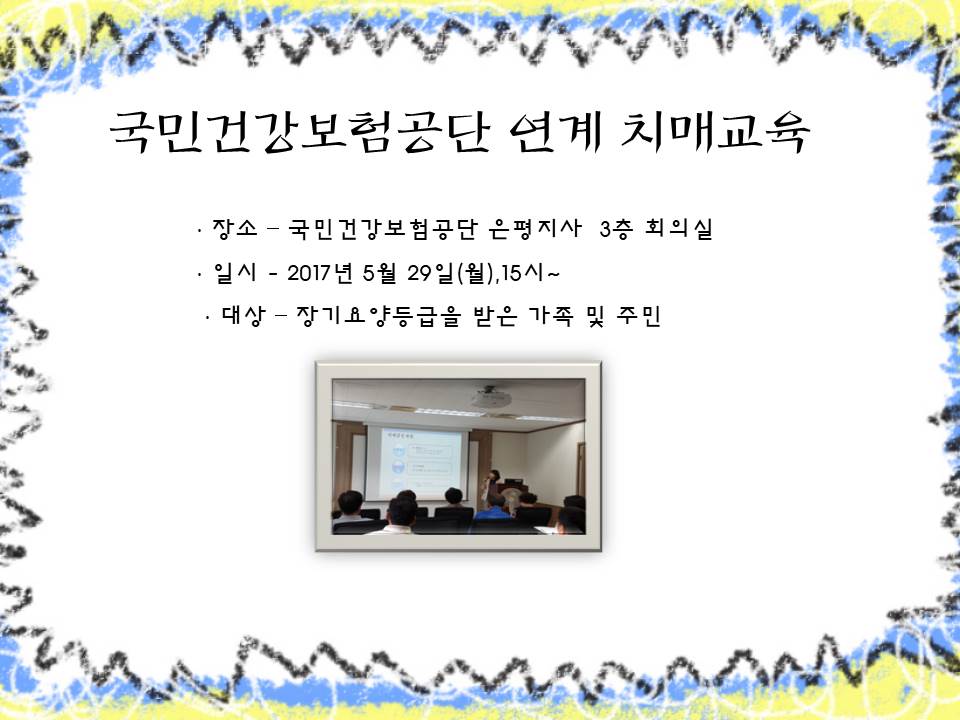 국민건강보험공단 연계 치매교육

· 장소 – 국민건강보험공단 은평지사 3층 회의실

· 일시 - 2017년 5월 29일(월),15시~

· 대상 – 장기요양등급을 받은 가족 및 주민